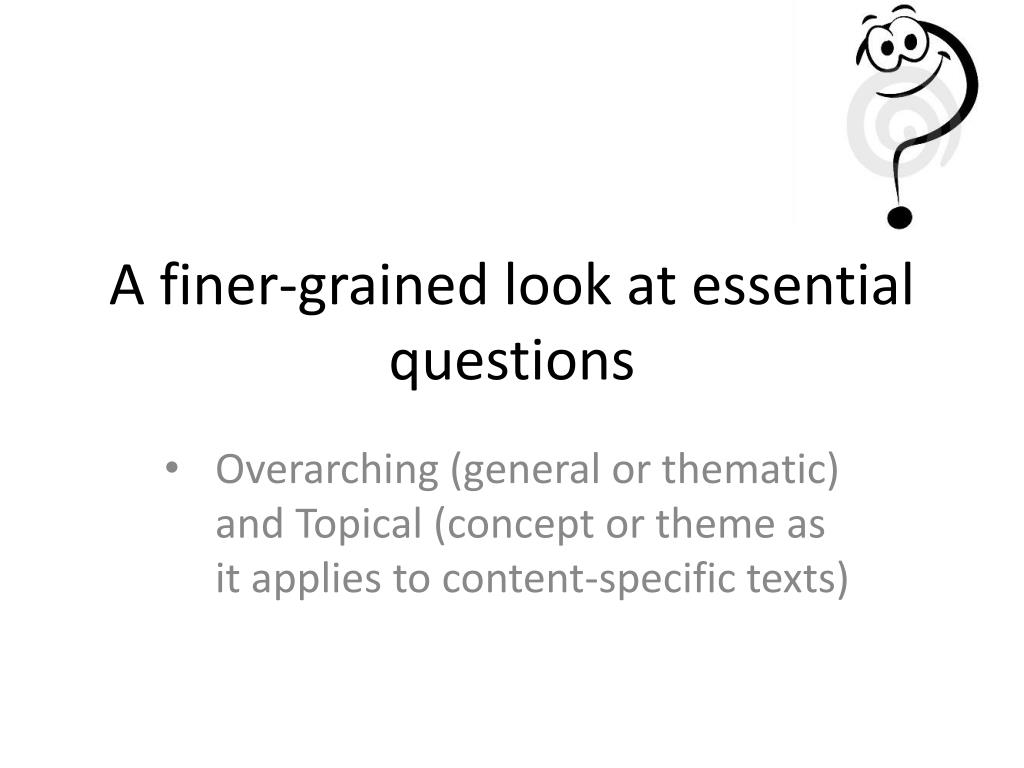 A finer-grained look at essential questions

• Overarching (general or thematic) and Topical (concept or theme as it applies to content-specific texts)